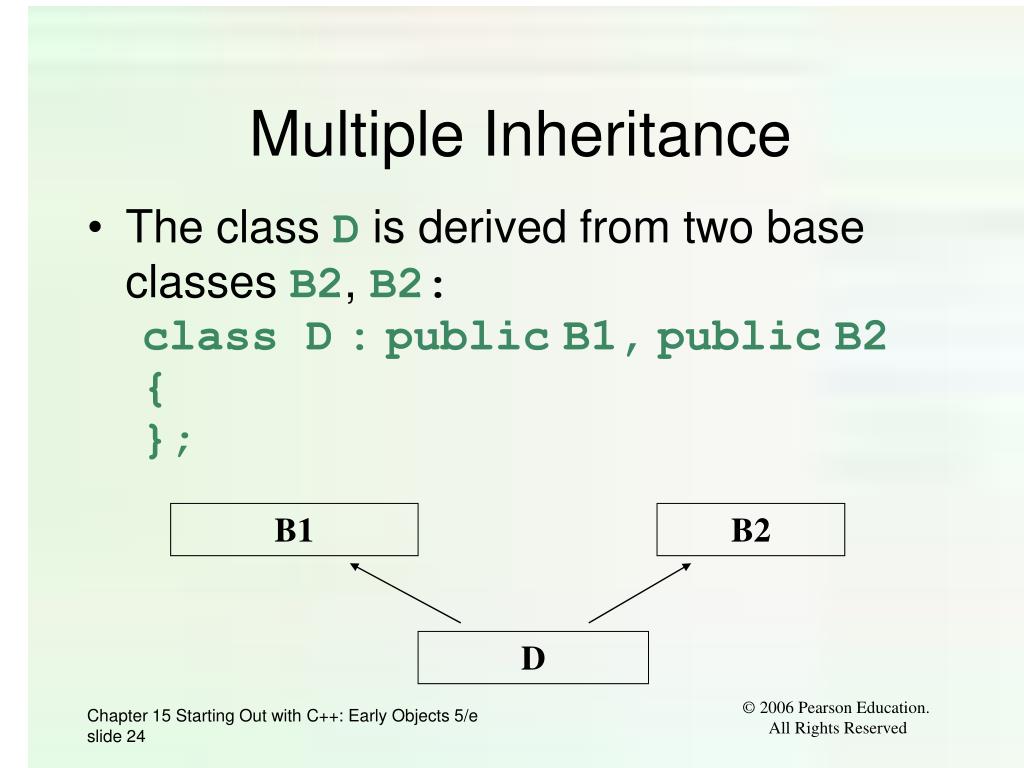 Multiple Inheritance

• The class D is derived from two base classes B2, B2:
class D : public B1, public B2
{
};

B1

B2

D

Chapter 15 Starting Out with C++: Early Objects 5/e slide 24

© 2006 Pearson Education. All Rights Reserved